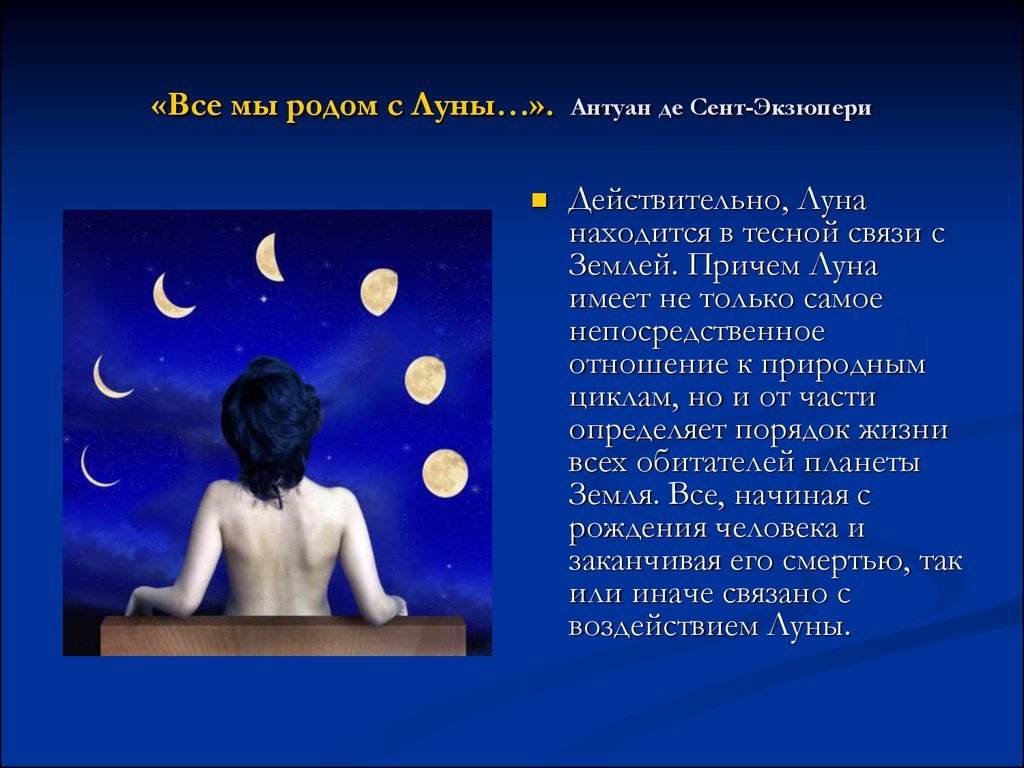 «Все мы родом с Луны…». Антуан де Сент-Экзюпери

Действительно, Луна находится в тесной связи с Землей. Причем Луна имеет не только самое непосредственное отношение к природным циклам, но и от части определяет порядок жизни всех обитателей планеты Земля. Все, начиная с рождения человека и заканчивая его смертью, так или иначе связано с воздействием Луны.